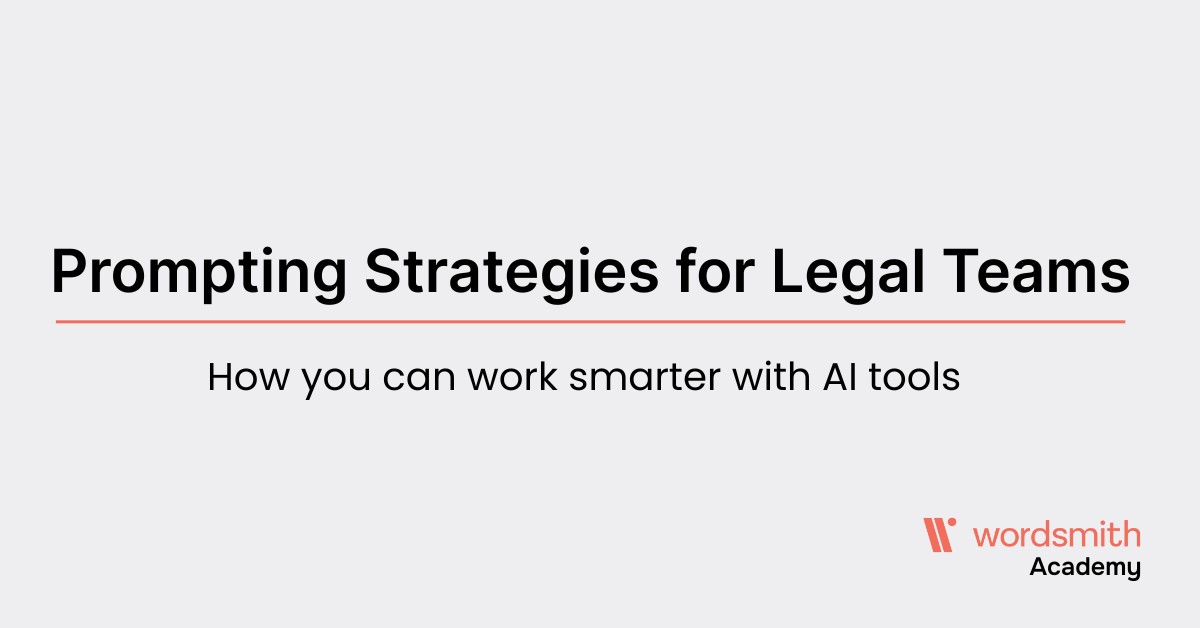 Prompting Strategies for Legal Teams

How you can work smarter with AI tools

wordsmith
Academy